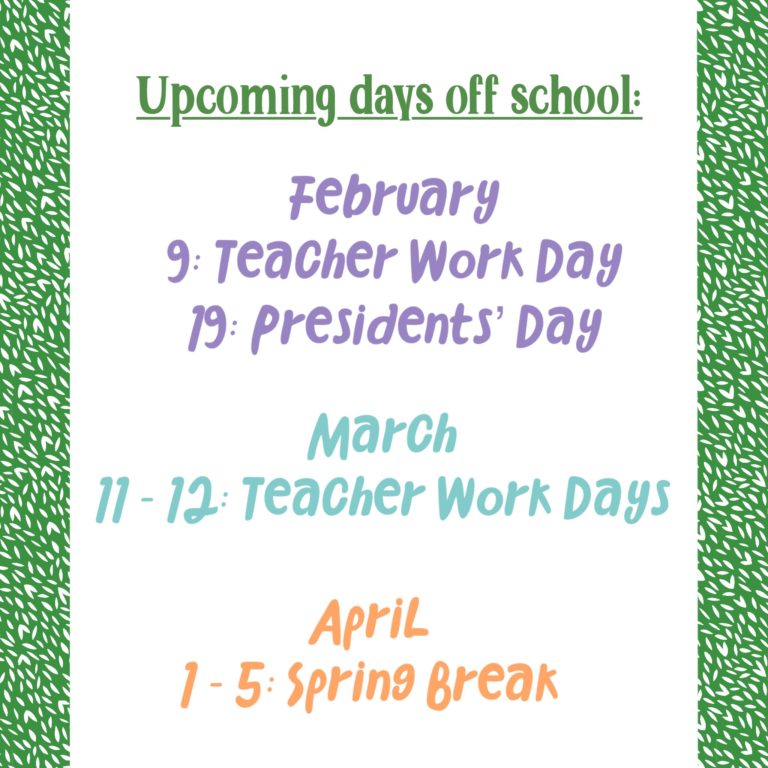 Upcoming days off school:

February
9: Teacher Work Day
19: Presidents' Day

March
11 - 12: Teacher Work Days

April
1 - 5: Spring Break